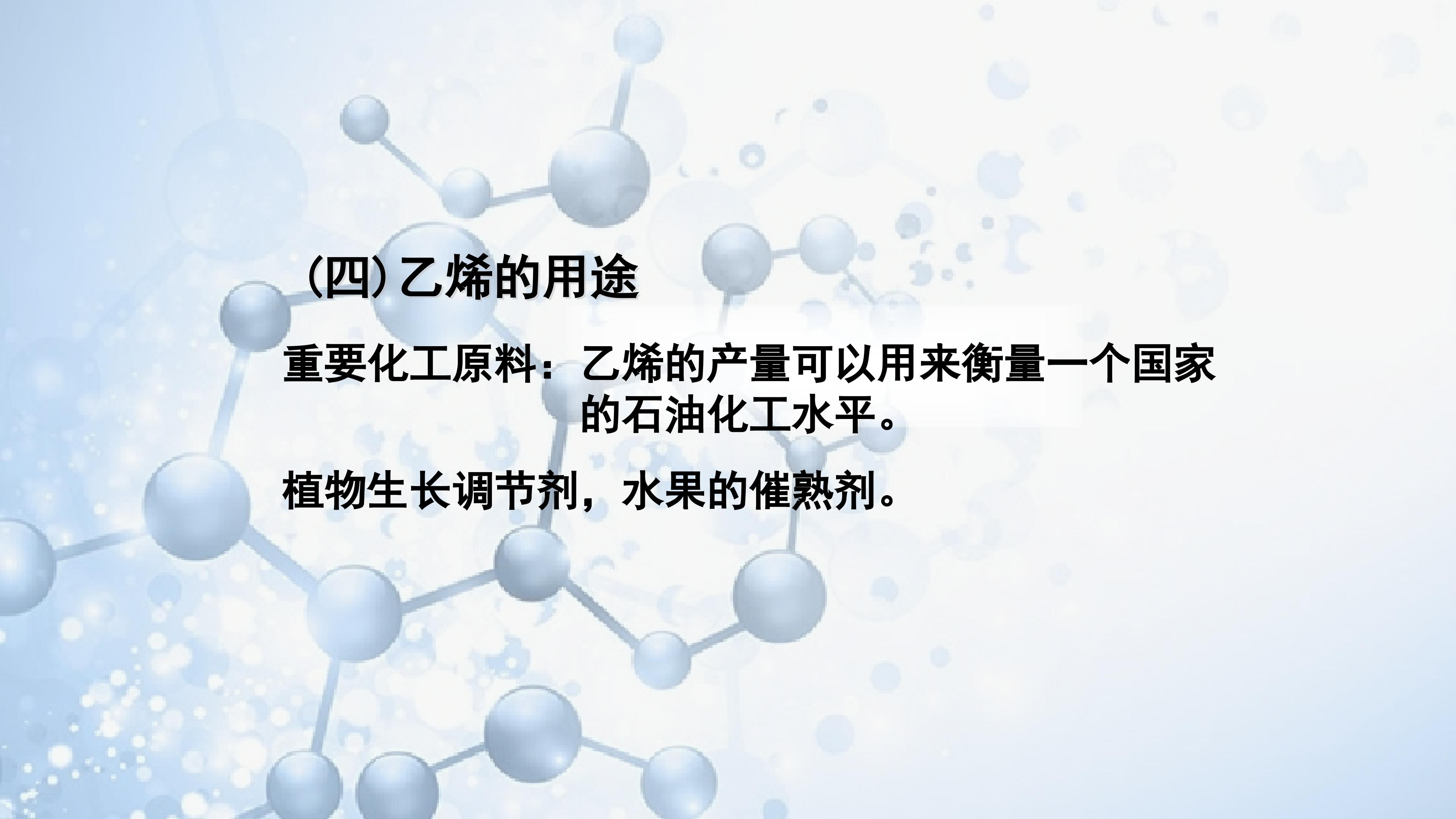 （四）乙烯的用途

重要化工原料：乙烯的产量可以用来衡量一个国家的石油化工水平。

植物生长调节剂，水果的催熟剂。